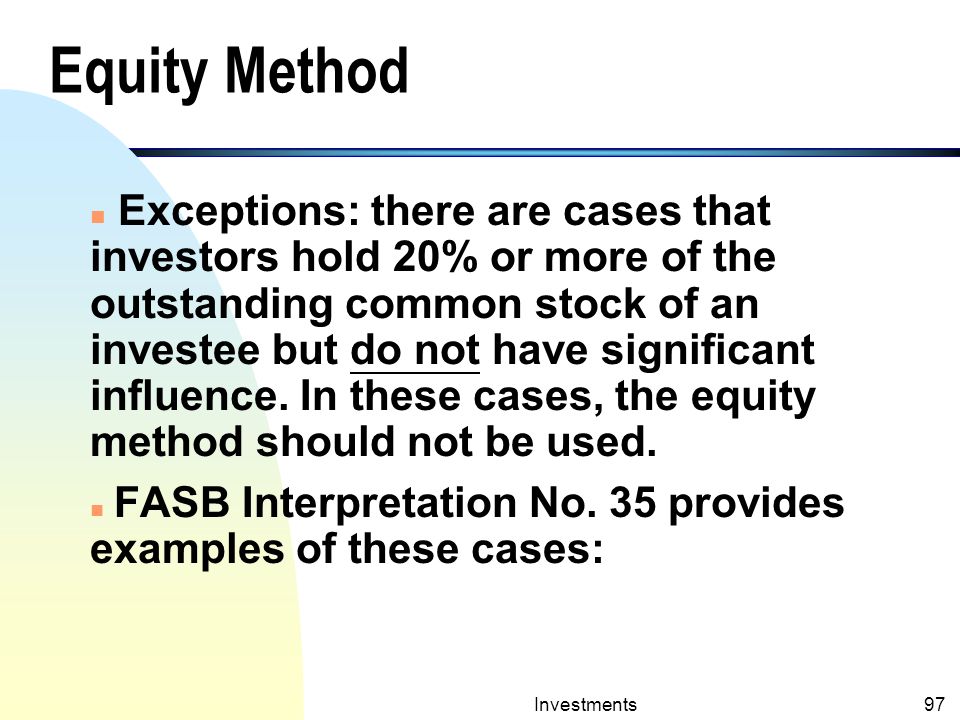 Equity Method

Exceptions: there are cases that investors hold 20% or more of the outstanding common stock of an investee but do not have significant influence. In these cases, the equity method should not be used.

FASB Interpretation No. 35 provides examples of these cases:

Investments

97